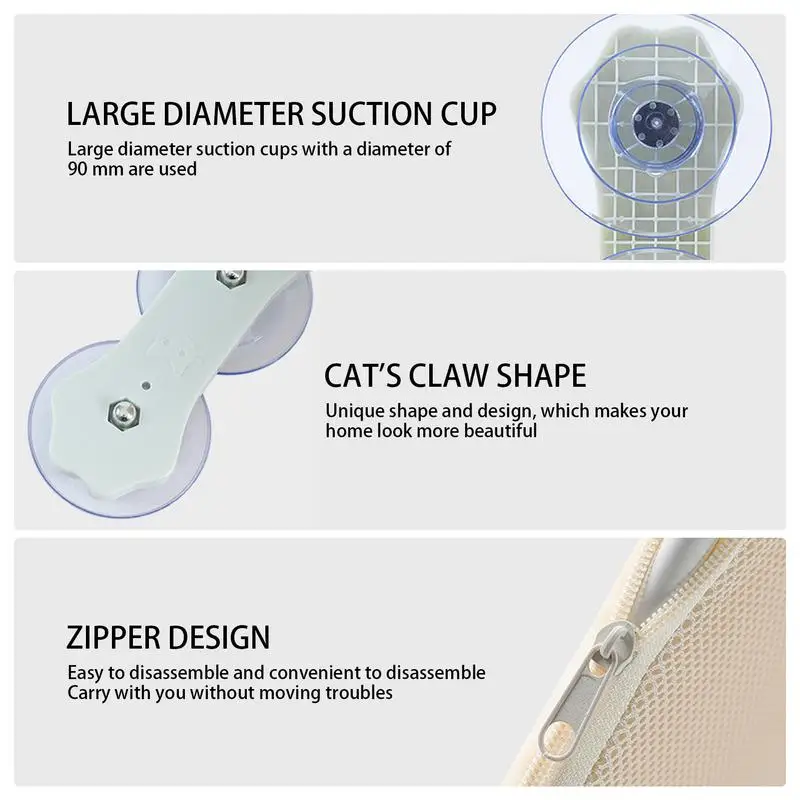 LARGE DIAMETER SUCTION CUP
Large diameter suction cups with a diameter of 90 mm are used

CAT'S CLAW SHAPE
Unique shape and design, which makes your home look more beautiful

ZIPPER DESIGN
Easy to disassemble and convenient to disassemble
Carry with you without moving troubles